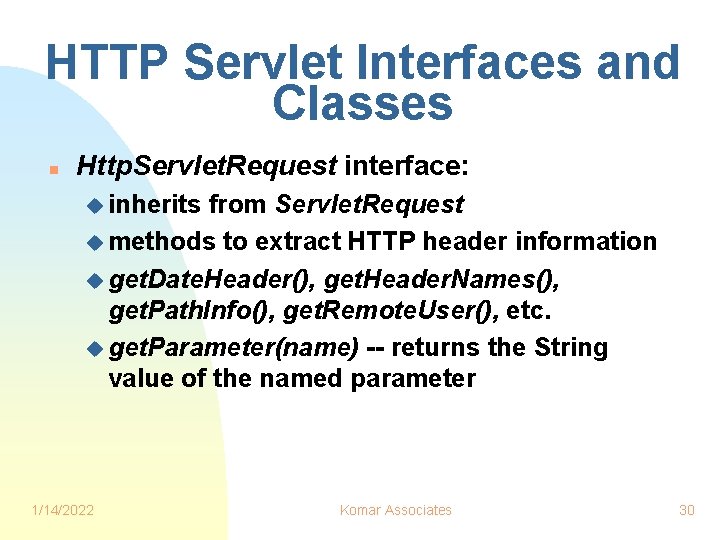 HTTP Servlet Interfaces and Classes

HttpServletRequest interface:

inherits from ServletRequest

methods to extract HTTP header information

getDateHeader(), getHeaderNames(), getPathInfo(), getRemoteUser(), etc.

getParameter(name) -- returns the String value of the named parameter

1/14/2022

Komar Associates

30